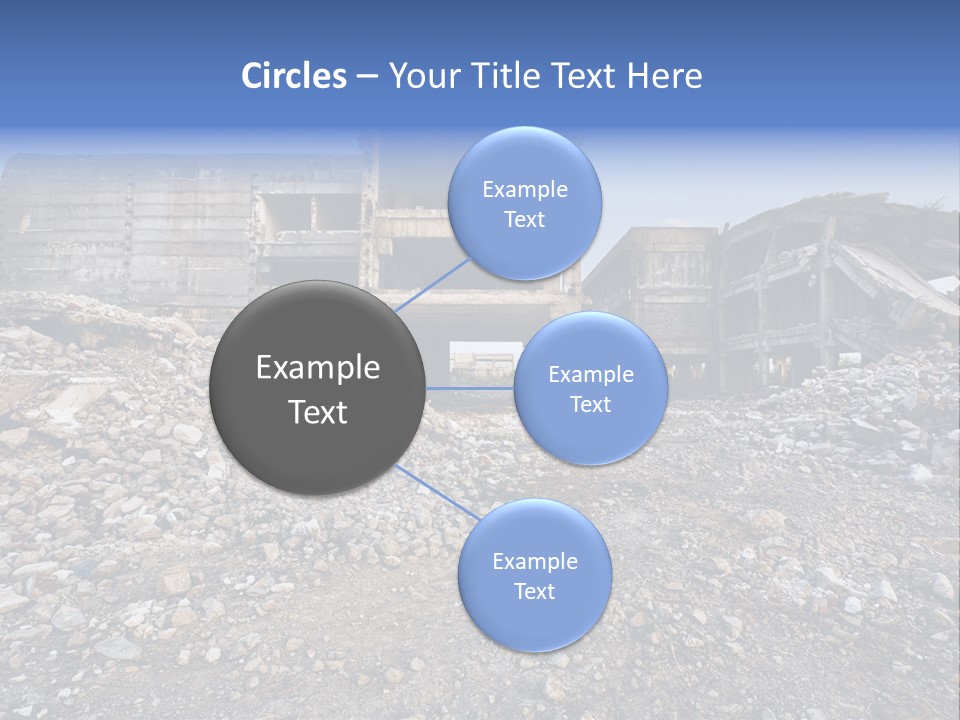 Circles – Your Title Text Here

Example Text

Example Text

Example Text

Example Text